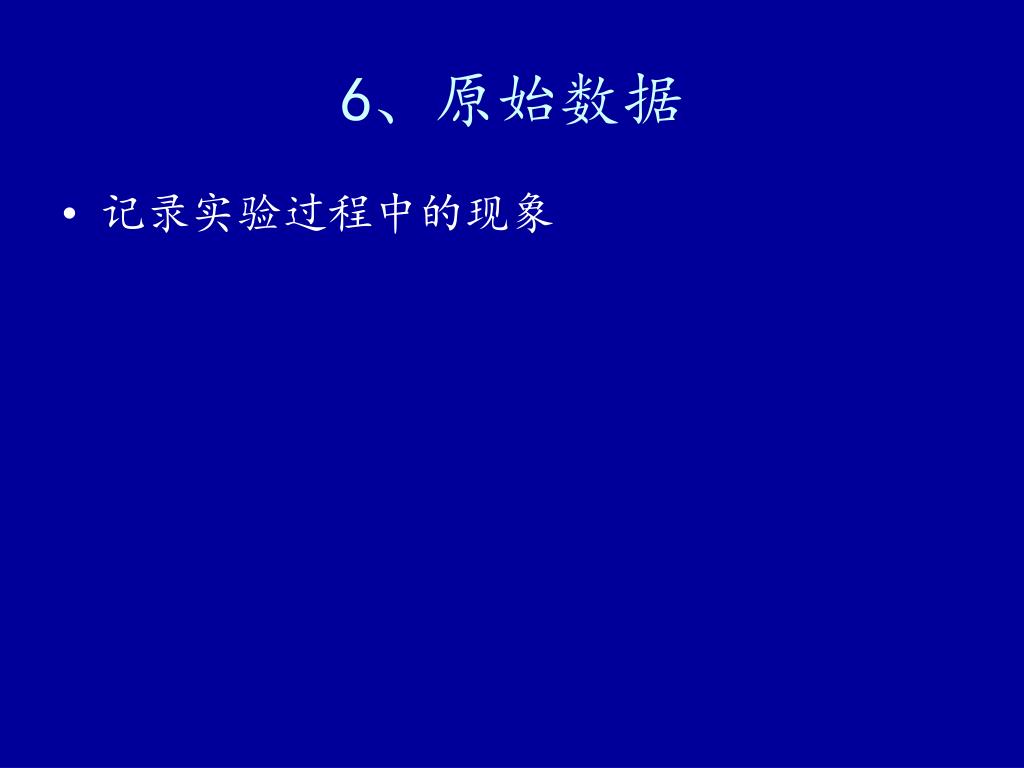 6、原始数据

• 记录实验过程中的现象